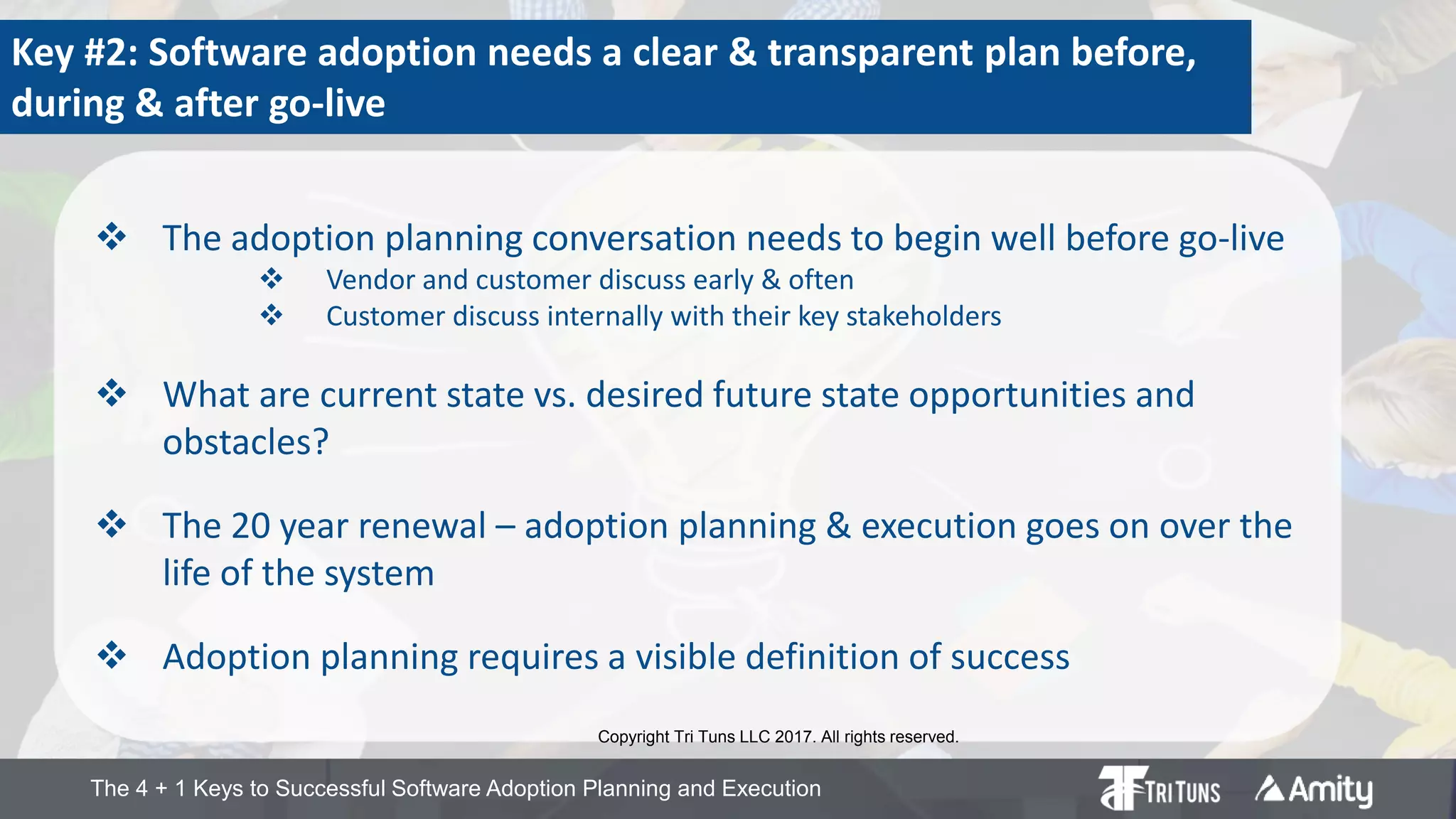 Key #2: Software adoption needs a clear & transparent plan before, during & after go-live

❖ The adoption planning conversation needs to begin well before go-live
❖ Vendor and customer discuss early & often
❖ Customer discuss internally with their key stakeholders

❖ What are current state vs. desired future state opportunities and obstacles?

❖ The 20 year renewal – adoption planning & execution goes on over the life of the system

❖ Adoption planning requires a visible definition of success

Copyright Tri Tuns LLC 2017. All rights reserved.

The 4 + 1 Keys to Successful Software Adoption Planning and Execution

TRI TUNS

Amity